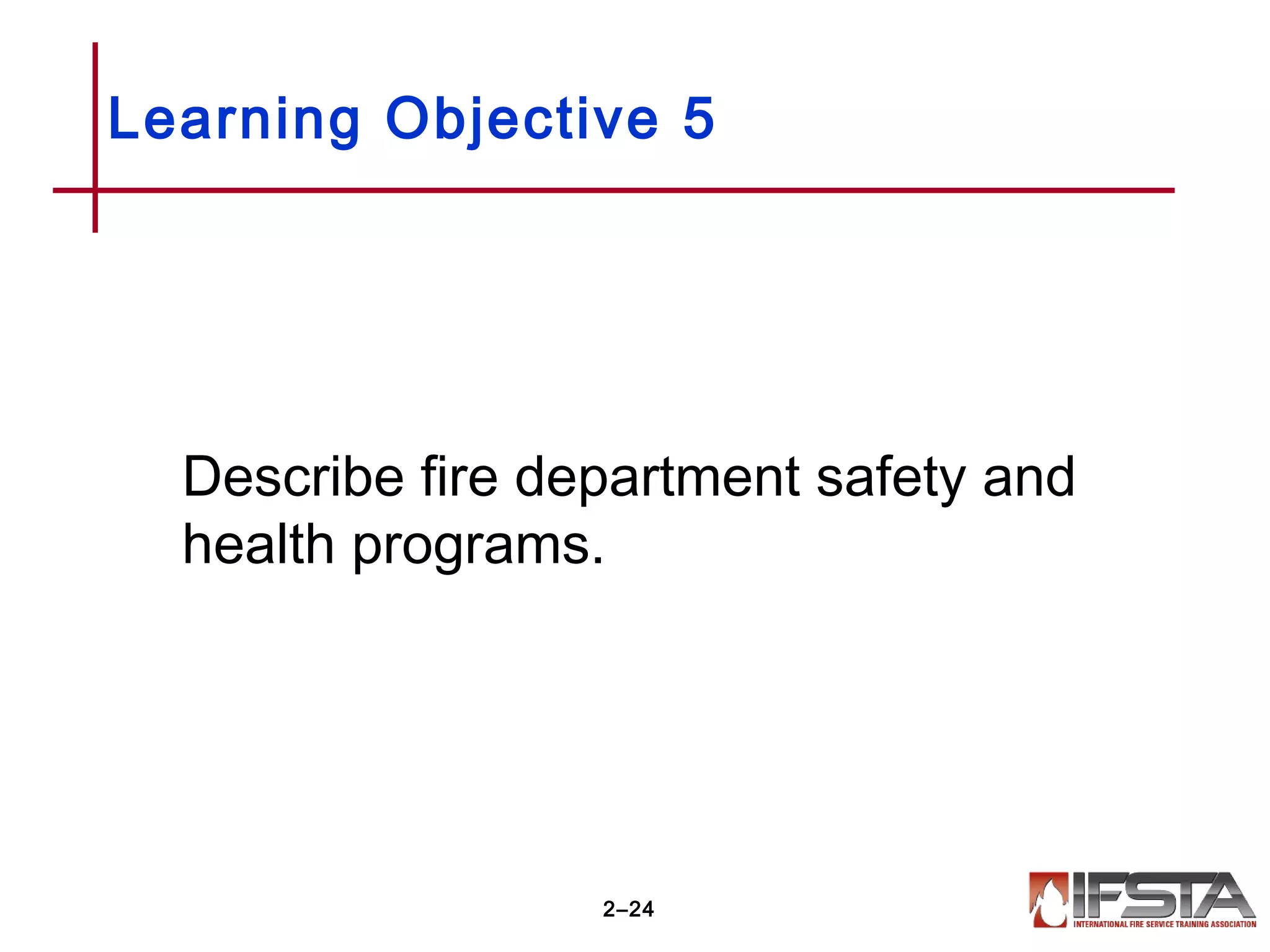 Learning Objective 5

Describe fire department safety and health programs.

2–24

IFSTA
INTERNATIONAL FIRE SERVICE TRAINING ASSOCIATION